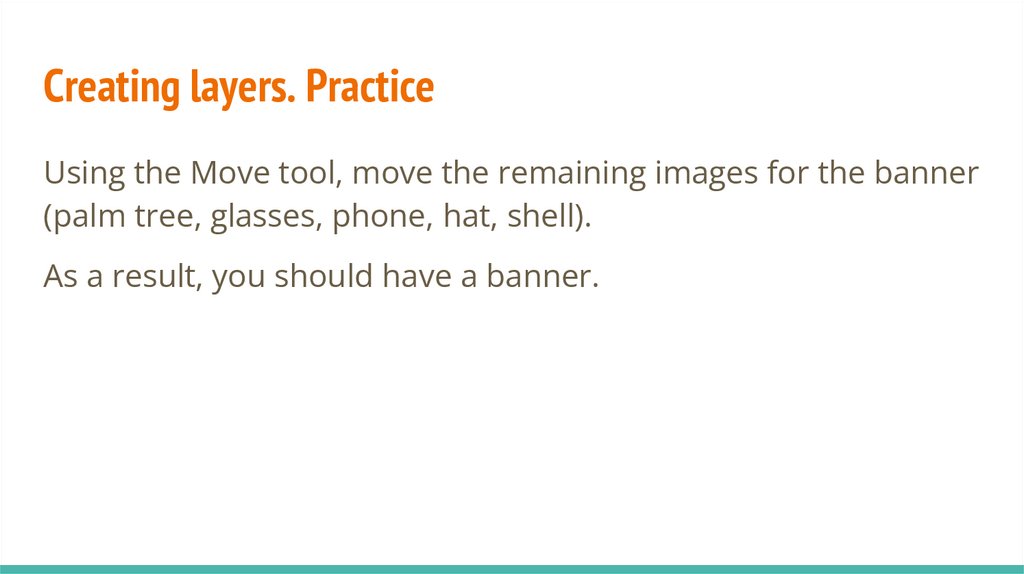 Creating layers. Practice

Using the Move tool, move the remaining images for the banner (palm tree, glasses, phone, hat, shell).

As a result, you should have a banner.